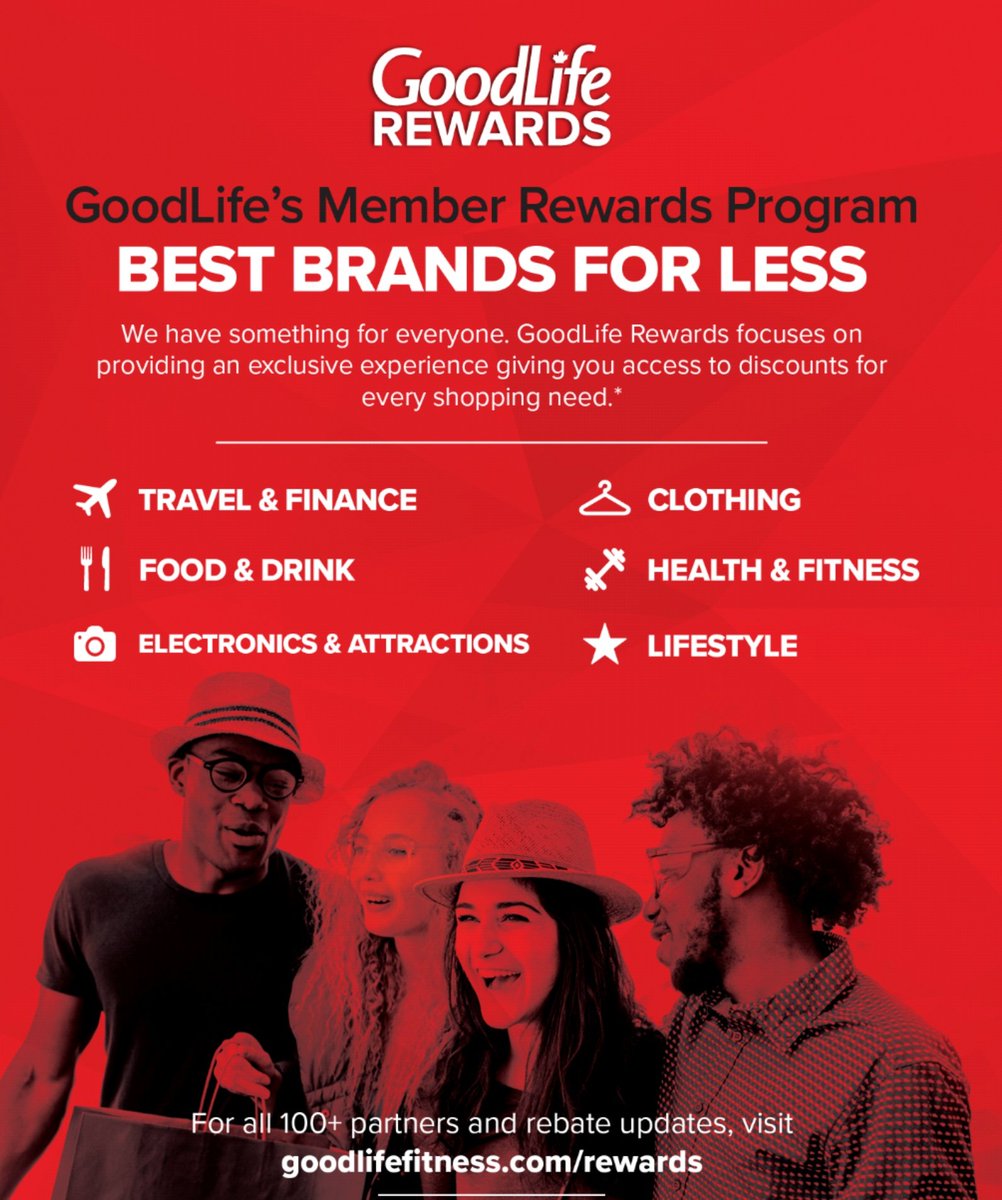 GoodLife
REWARDS

GoodLife's Member Rewards Program
BEST BRANDS FOR LESS

We have something for everyone. GoodLife Rewards focuses on providing an exclusive experience giving you access to discounts for every shopping need.*

TRAVEL & FINANCE
FOOD & DRINK
ELECTRONICS & ATTRACTIONS

CLOTHING
HEALTH & FITNESS
LIFESTYLE

For all 100+ partners and rebate updates, visit
goodlifefitness.com/rewards